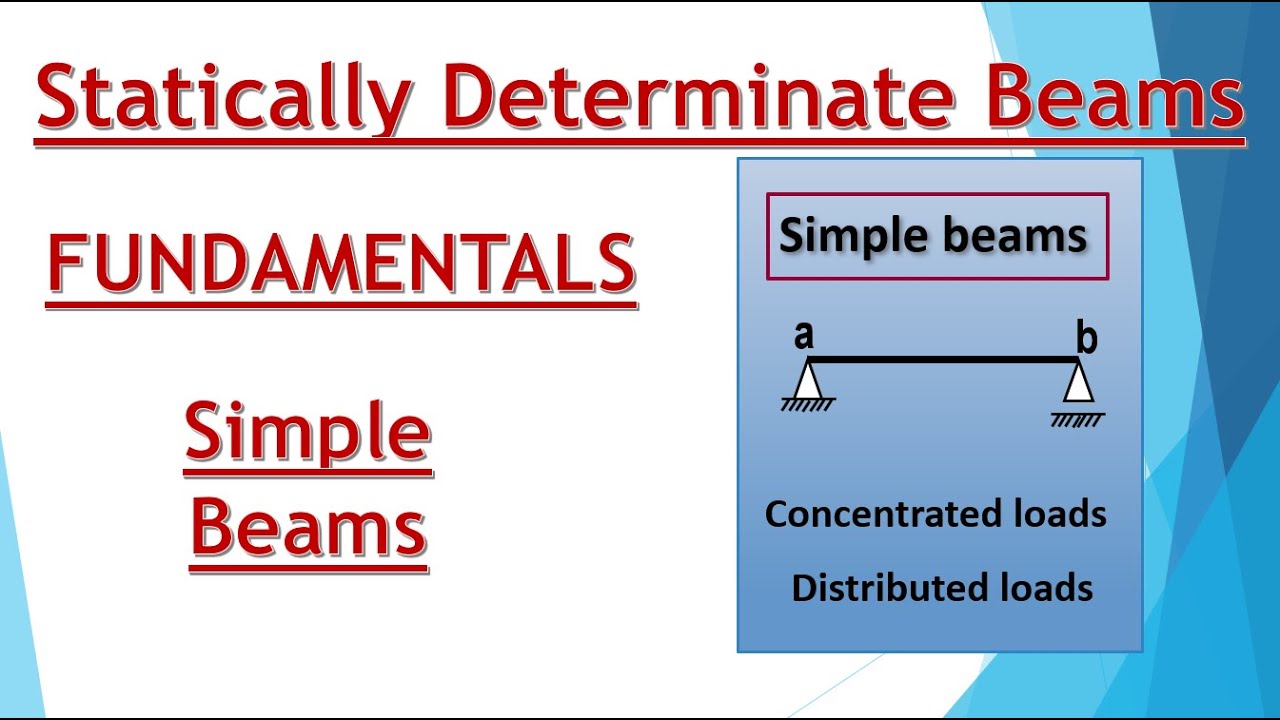 Statically Determinate Beams

FUNDAMENTALS

Simple Beams

Simple beams

a

b

Concentrated loads

Distributed loads